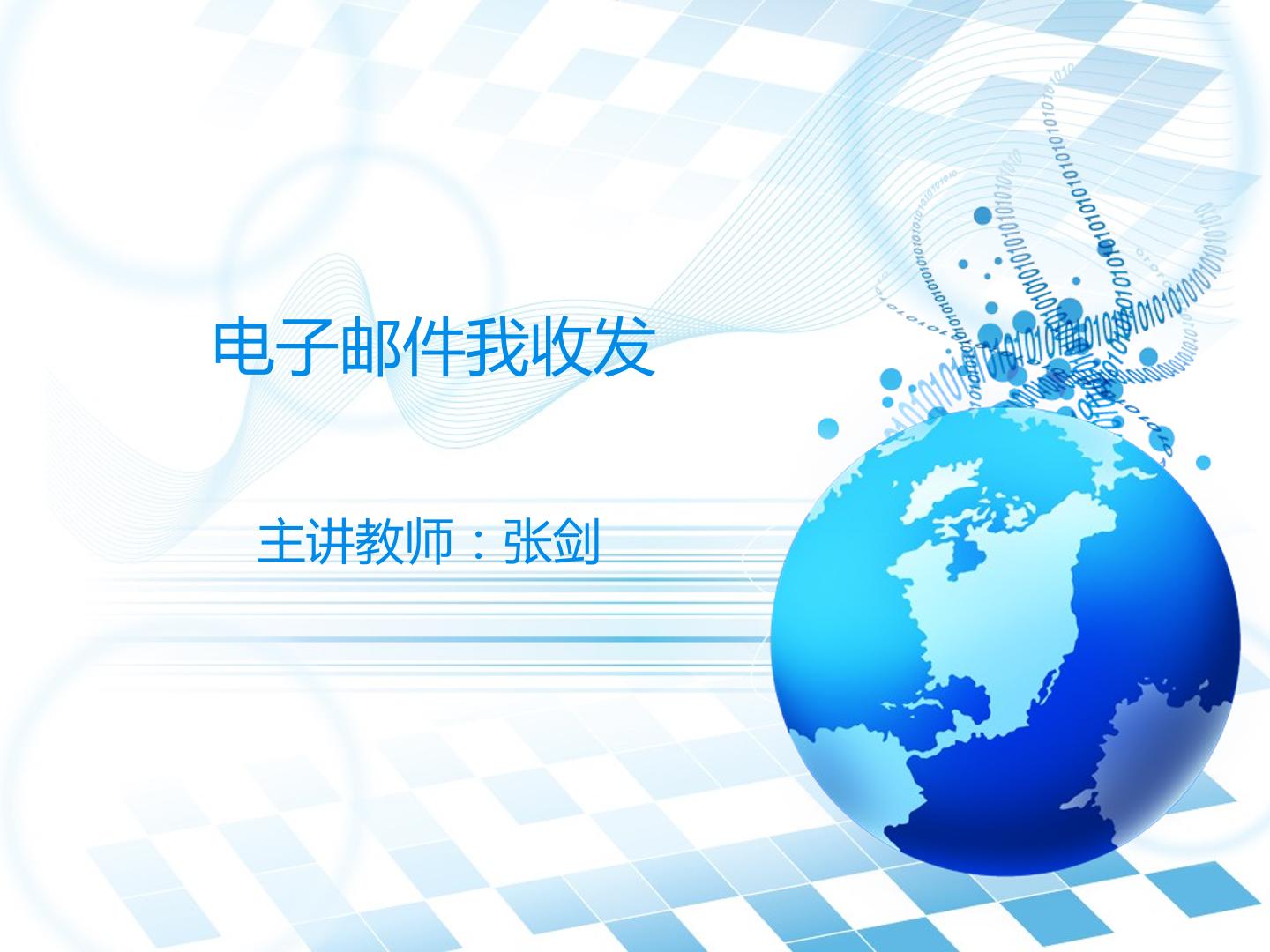 电子邮件我收发

主讲教师：张剑